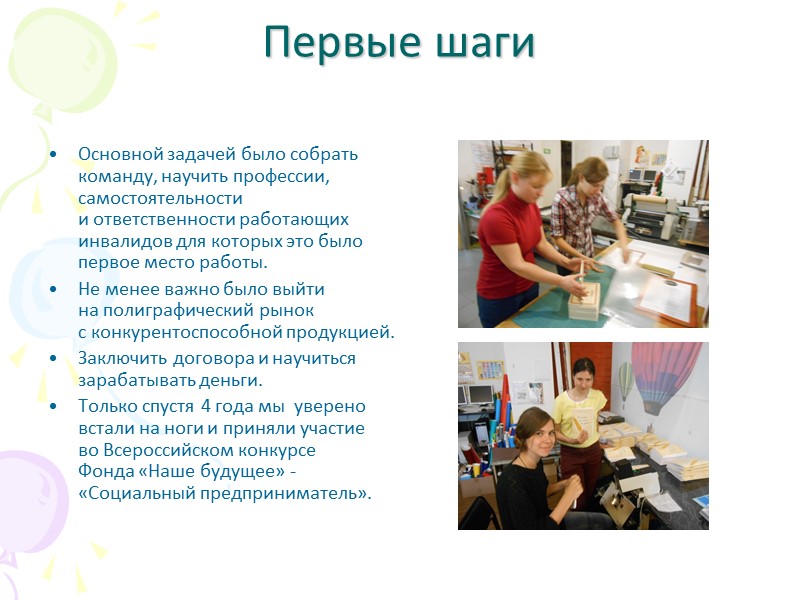 Первые шаги

• Основной задачей было собрать команду, научить профессии, самостоятельности и ответственности работающих инвалидов для которых это было первое место работы.

• Не менее важно было выйти на полиграфический рынок с конкурентоспособной продукцией.

• Заключить договора и научиться зарабатывать деньги.

• Только спустя 4 года мы уверено встали на ноги и приняли участие во Всероссийском конкурсе Фонда «Наше будущее» - «Социальный предприниматель».